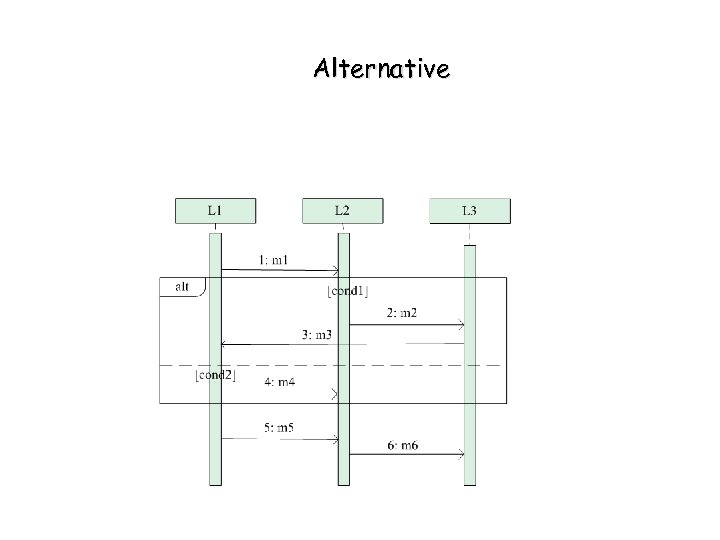 Alternative

L1

L2

L3

1: m1

alt

[cond1]

2: m2

3: m3

[cond2]

4: m4

5: m5

6: m6